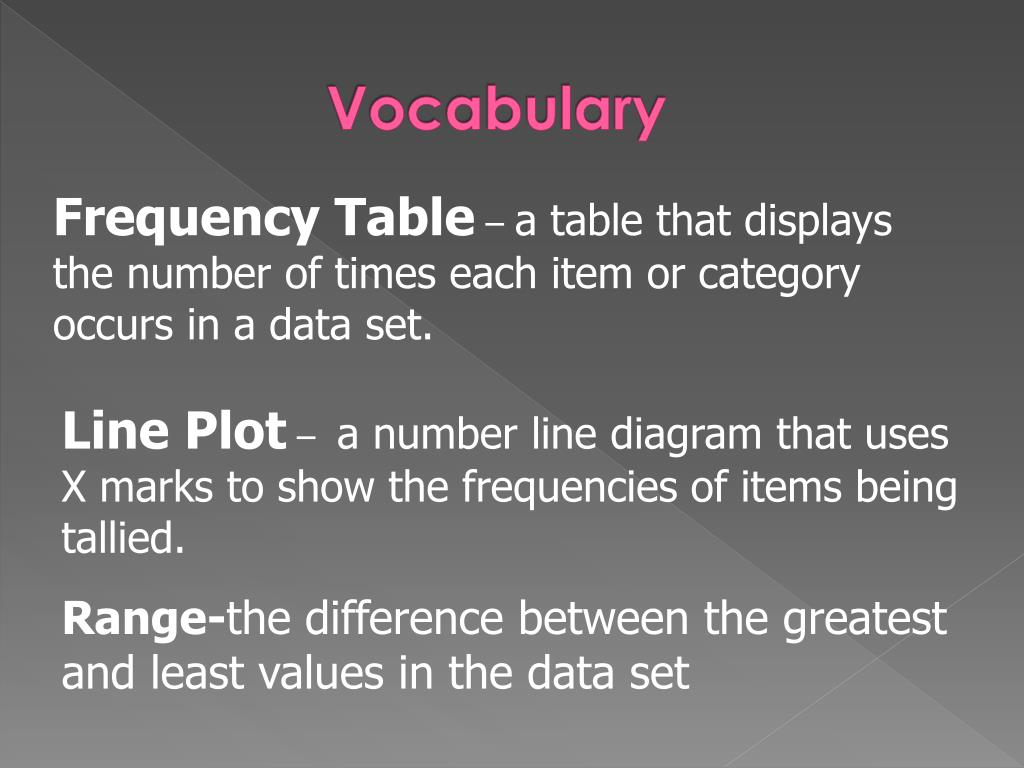 Vocabulary

Frequency Table – a table that displays the number of times each item or category occurs in a data set.

Line Plot – a number line diagram that uses X marks to show the frequencies of items being tallied.

Range-the difference between the greatest and least values in the data set